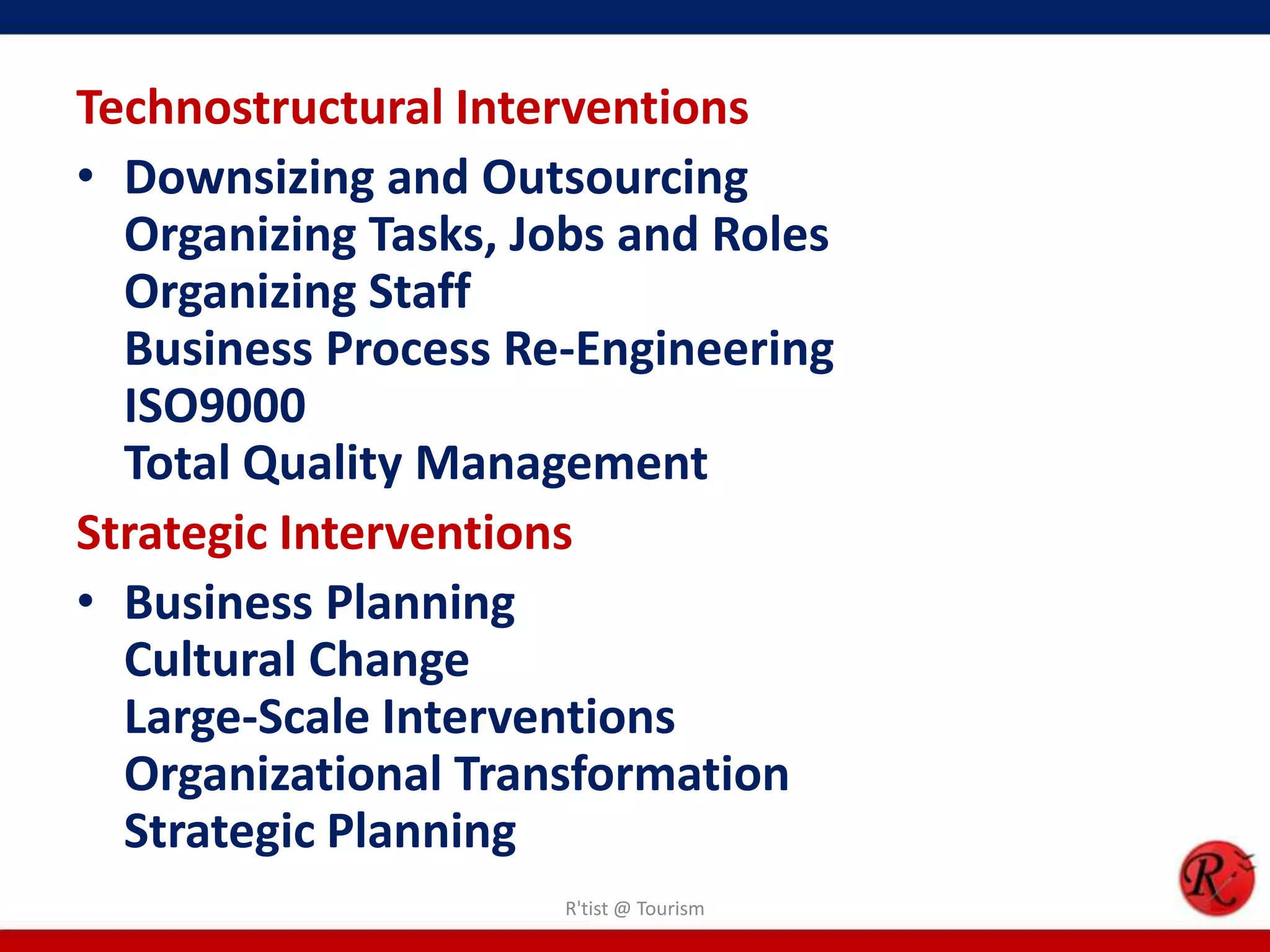 Technostructural Interventions

• Downsizing and Outsourcing
Organizing Tasks, Jobs and Roles
Organizing Staff
Business Process Re-Engineering
ISO9000
Total Quality Management

Strategic Interventions

• Business Planning
Cultural Change
Large-Scale Interventions
Organizational Transformation
Strategic Planning

R'tist @ Tourism

R